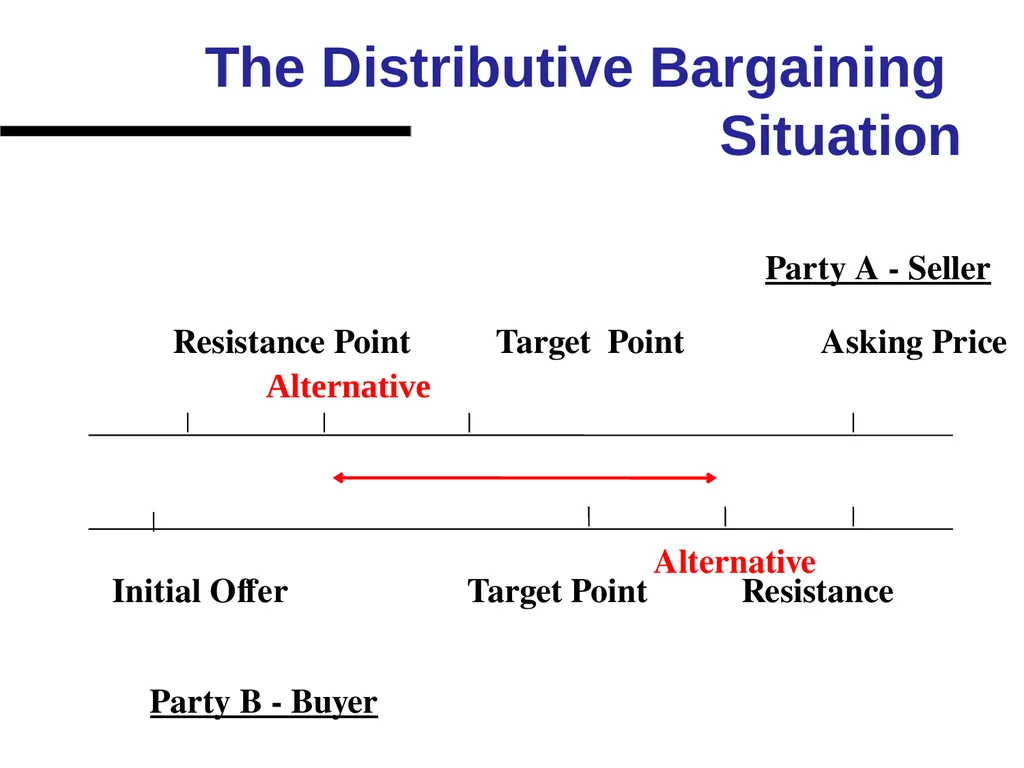 The Distributive Bargaining Situation

Party A - Seller

Resistance Point Target Point Asking Price

Alternative

Alternative

Initial Offer Target Point Resistance

Party B - Buyer